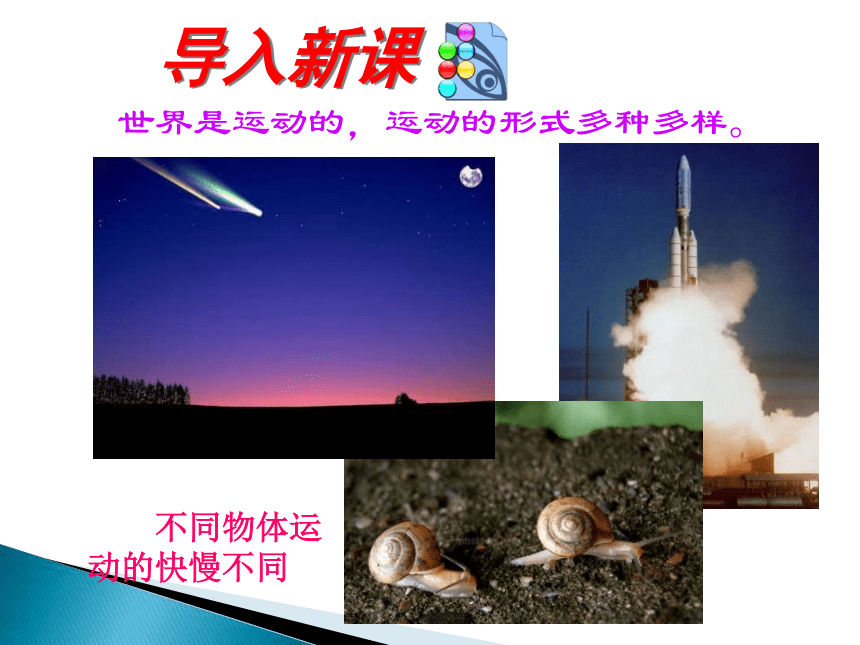 导入新课

世界是运动的，运动的形式多种多样。

不同物体运动的快慢不同